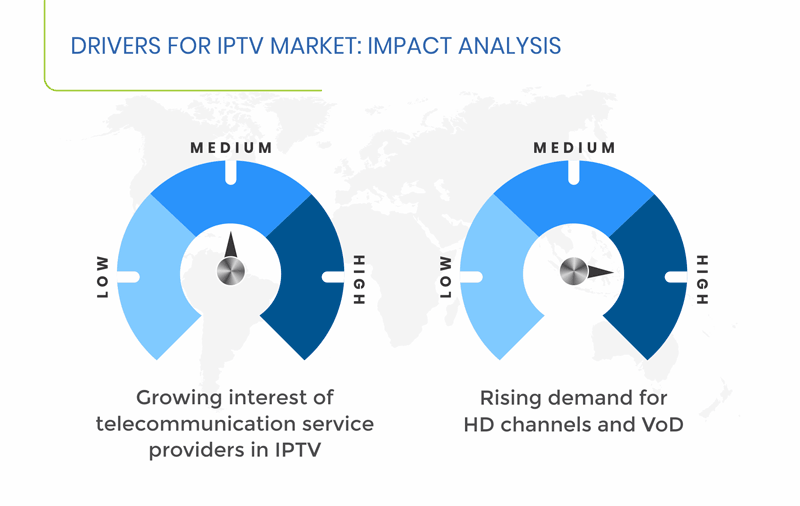 DRIVERS FOR IPTV MARKET: IMPACT ANALYSIS

MEDIUM
LOW
HIGH

Growing interest of telecommunication service providers in IPTV

MEDIUM
LOW
HIGH

Rising demand for HD channels and VoD